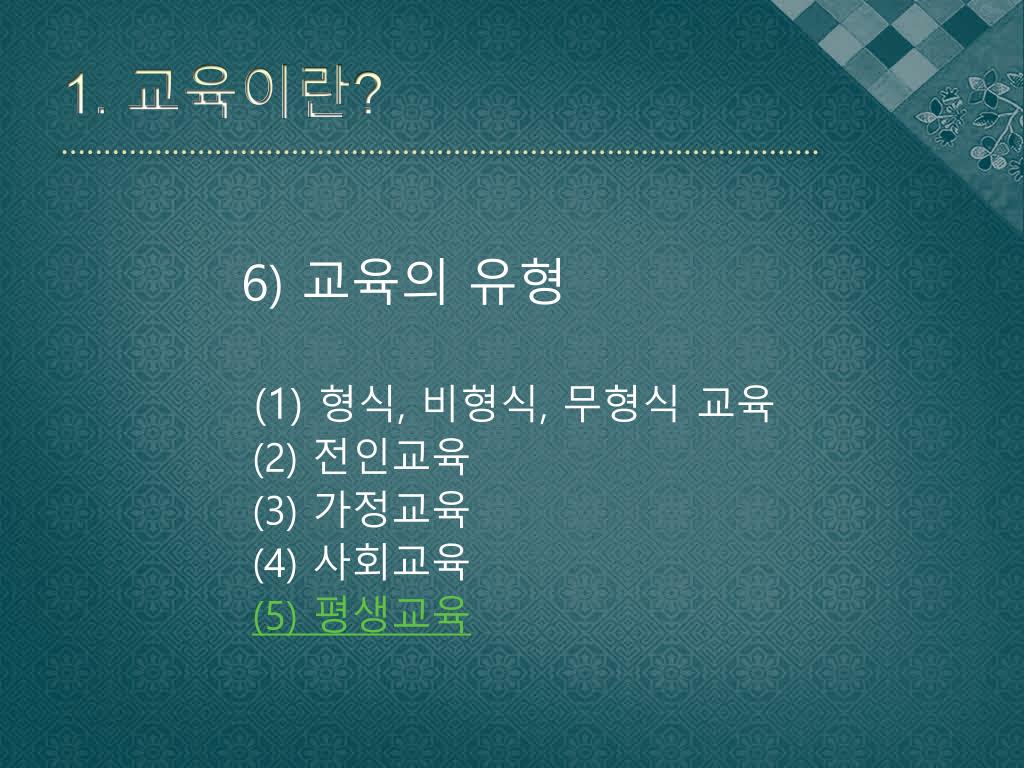 1. 교육이란?

6) 교육의 유형

(1) 형식, 비형식, 무형식 교육
(2) 전인교육
(3) 가정교육
(4) 사회교육
(5) 평생교육